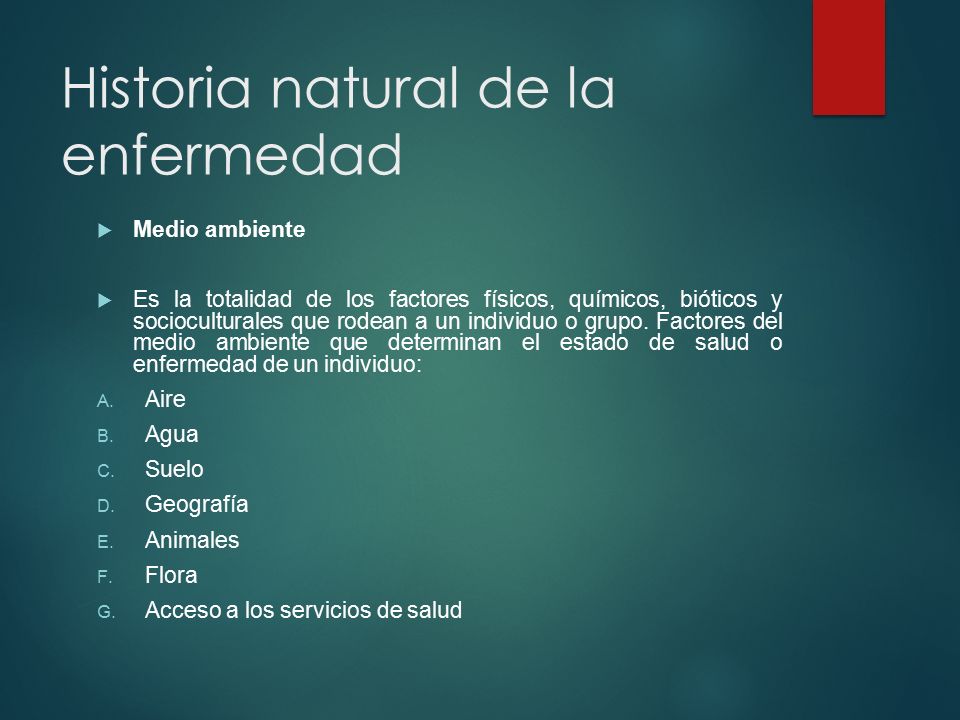 Historia natural de la enfermedad

Medio ambiente

Es la totalidad de los factores físicos, químicos, bióticos y socioculturales que rodean a un individuo o grupo. Factores del medio ambiente que determinan el estado de salud o enfermedad de un individuo:

A. Aire
B. Agua
C. Suelo
D. Geografía
E. Animales
F. Flora
G. Acceso a los servicios de salud